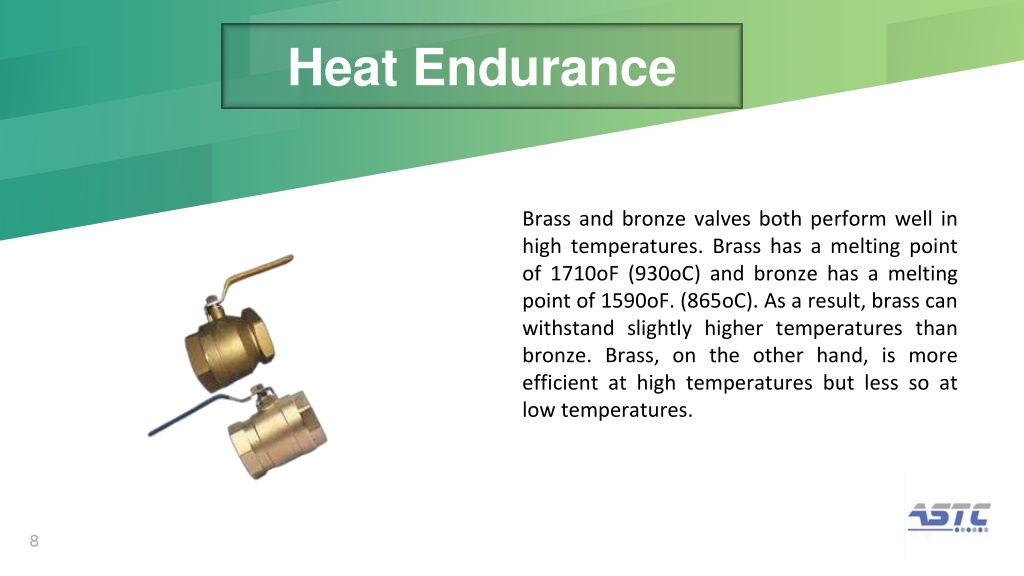 Heat Endurance

Brass and bronze valves both perform well in high temperatures. Brass has a melting point of 1710oF (930oC) and bronze has a melting point of 1590oF. (865oC). As a result, brass can withstand slightly higher temperatures than bronze. Brass, on the other hand, is more efficient at high temperatures but less so at low temperatures.

ASTC

8